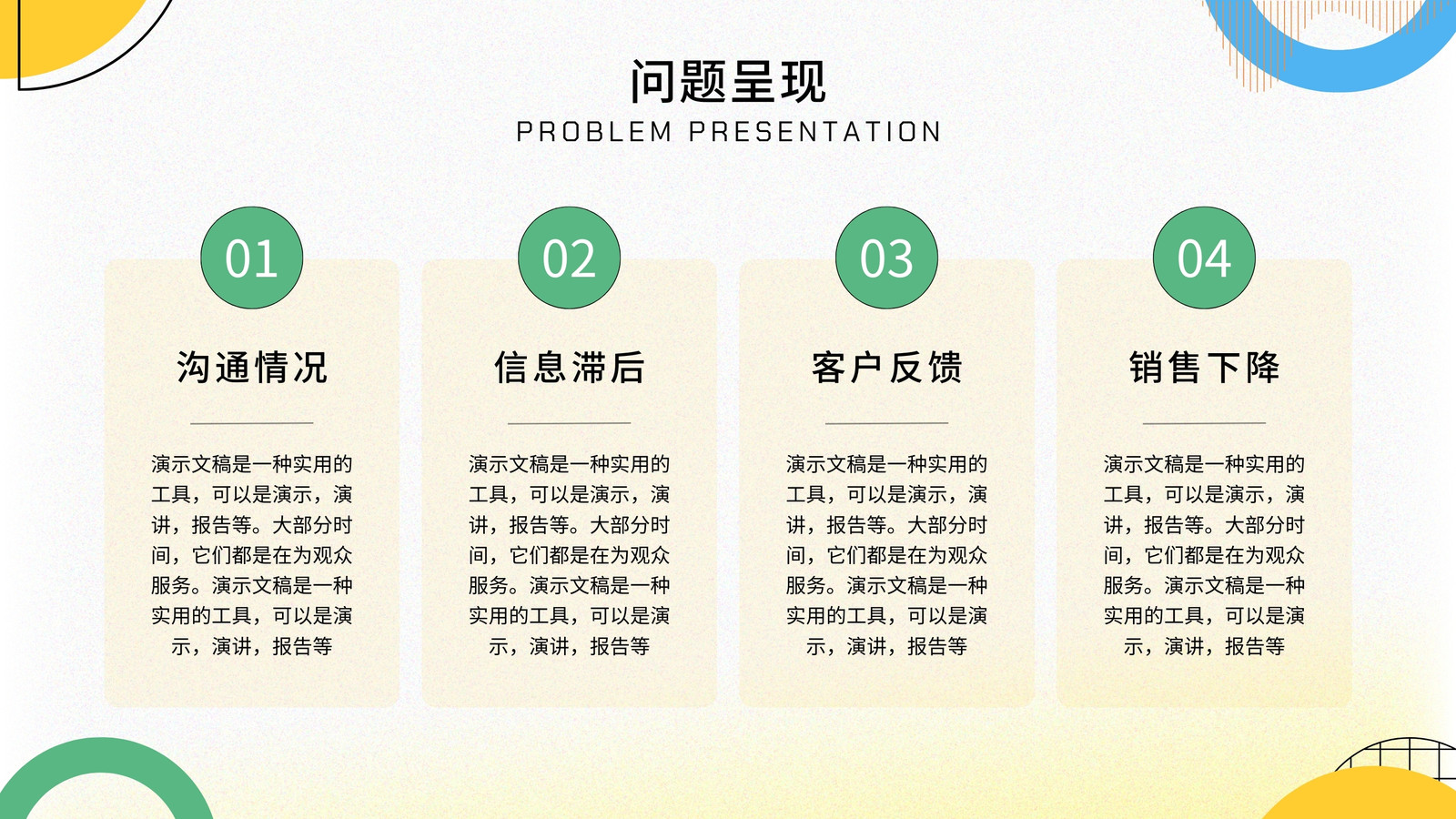 问题呈现
PROBLEM PRESENTATION

01

沟通情况

演示文稿是一种实用的工具，可以是演示，演讲，报告等。大部分时间，它们都是在为观众服务。演示文稿是一种实用的工具，可以是演示，演讲，报告等

02

信息滞后

演示文稿是一种实用的工具，可以是演示，演讲，报告等。大部分时间，它们都是在为观众服务。演示文稿是一种实用的工具，可以是演示，演讲，报告等

03

客户反馈

演示文稿是一种实用的工具，可以是演示，演讲，报告等。大部分时间，它们都是在为观众服务。演示文稿是一种实用的工具，可以是演示，演讲，报告等

04

销售下降

演示文稿是一种实用的工具，可以是演示，演讲，报告等。大部分时间，它们都是在为观众服务。演示文稿是一种实用的工具，可以是演示，演讲，报告等